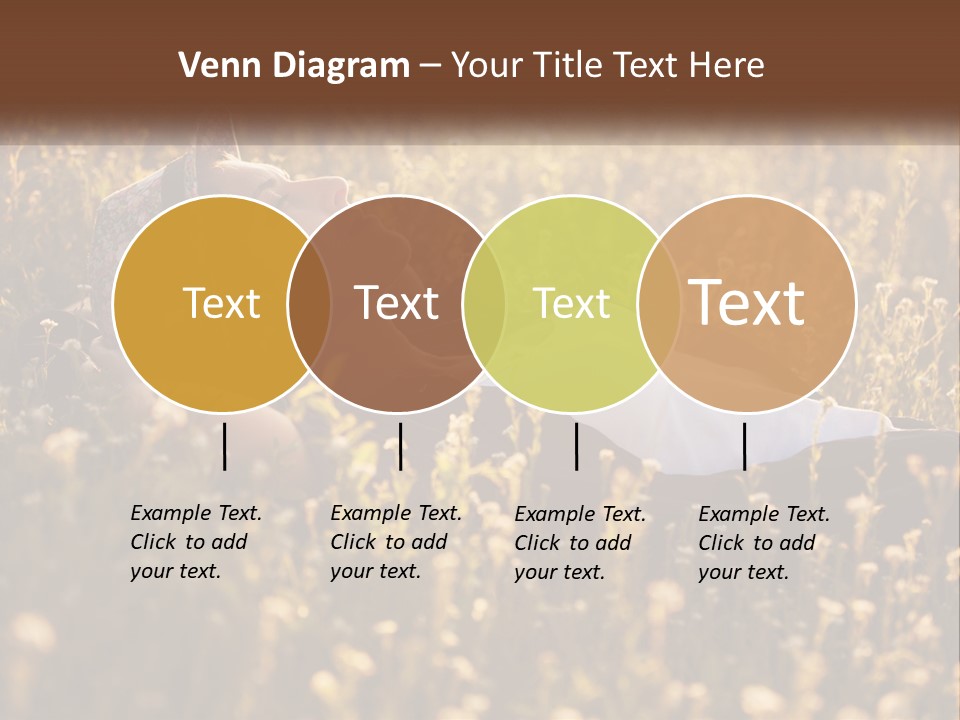 Venn Diagram – Your Title Text Here

Text

Text

Text

Text

Example Text. Click to add your text.

Example Text. Click to add your text.

Example Text. Click to add your text.

Example Text. Click to add your text.